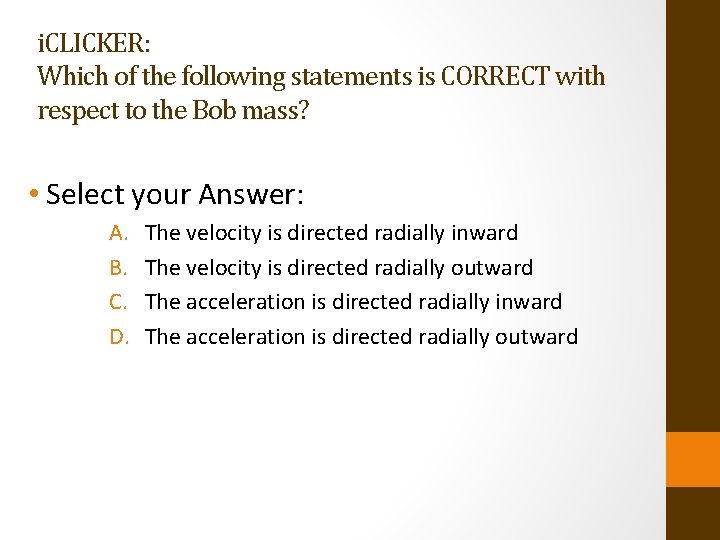 iCLICKER:
Which of the following statements is CORRECT with respect to the Bob mass?

• Select your Answer:

A. The velocity is directed radially inward
B. The velocity is directed radially outward
C. The acceleration is directed radially inward
D. The acceleration is directed radially outward